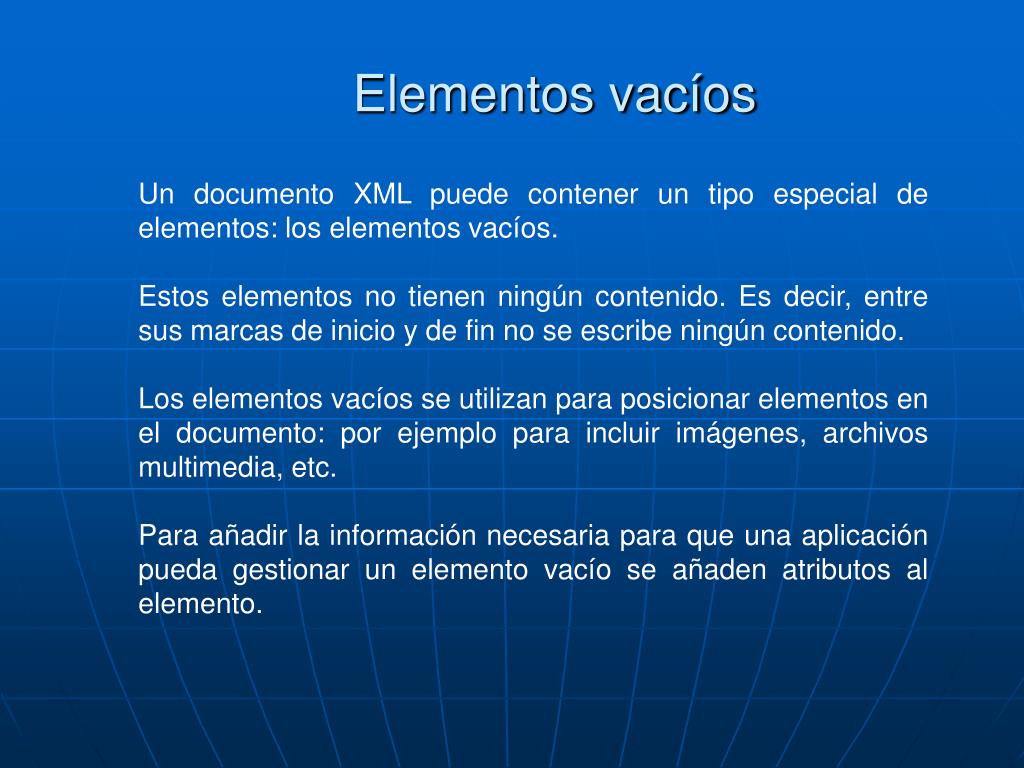 Elementos vacíos

Un documento XML puede contener un tipo especial de elementos: los elementos vacíos.

Estos elementos no tienen ningún contenido. Es decir, entre sus marcas de inicio y de fin no se escribe ningún contenido.

Los elementos vacíos se utilizan para posicionar elementos en el documento: por ejemplo para incluir imágenes, archivos multimedia, etc.

Para añadir la información necesaria para que una aplicación pueda gestionar un elemento vacío se añaden atributos al elemento.